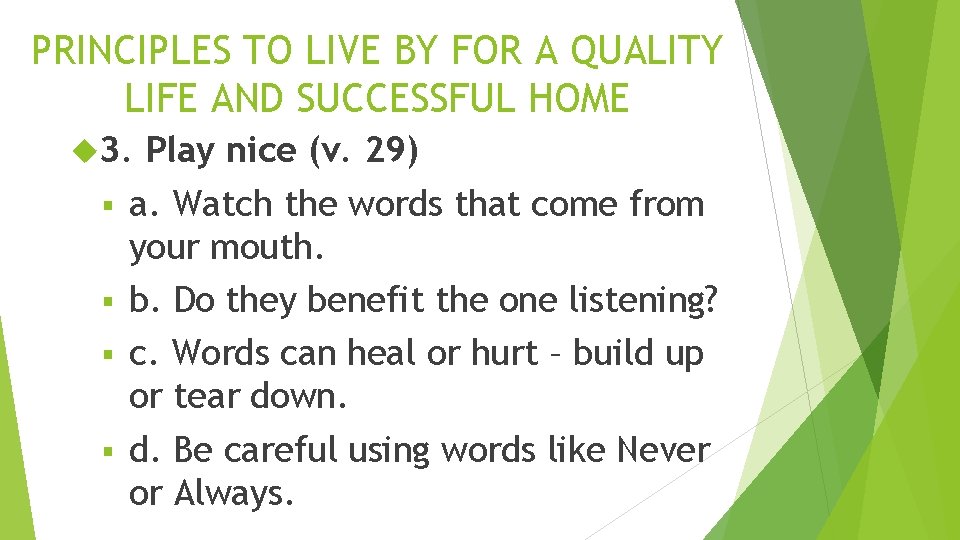 PRINCIPLES TO LIVE BY FOR A QUALITY LIFE AND SUCCESSFUL HOME

3. Play nice (v. 29)

a. Watch the words that come from your mouth.

b. Do they benefit the one listening?

c. Words can heal or hurt – build up or tear down.

d. Be careful using words like Never or Always.